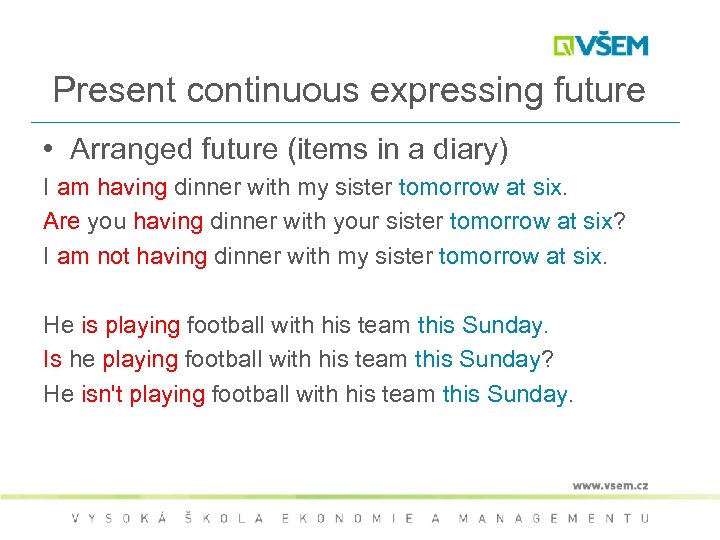 VŠEM

Present continuous expressing future

• Arranged future (items in a diary)

I am having dinner with my sister tomorrow at six.

Are you having dinner with your sister tomorrow at six?

I am not having dinner with my sister tomorrow at six.

He is playing football with his team this Sunday.

Is he playing football with his team this Sunday?

He isn't playing football with his team this Sunday.

www.vsem.cz

VYSOKÁ ŠKOLA EKONOMIE A MANAGEMENTU